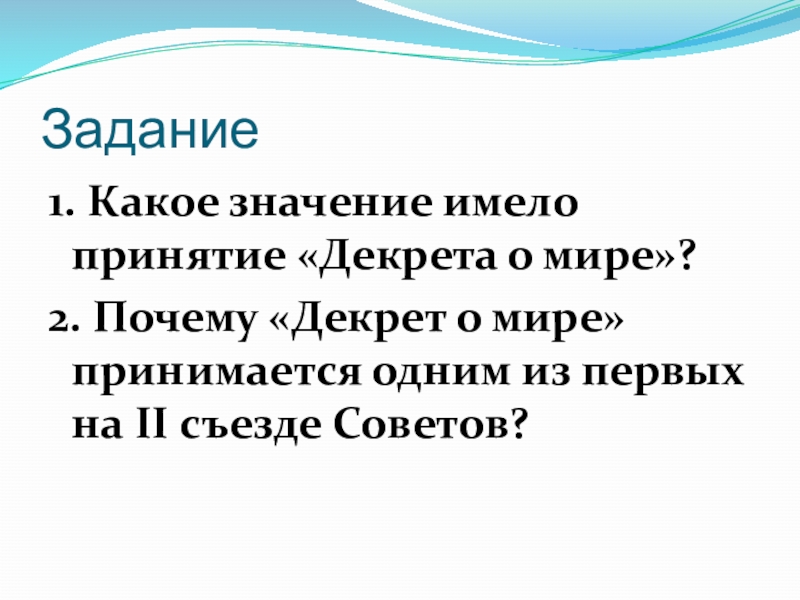 Задание

1. Какое значение имело принятие «Декрета о мире»?

2. Почему «Декрет о мире» принимается одним из первых на II съезде Советов?